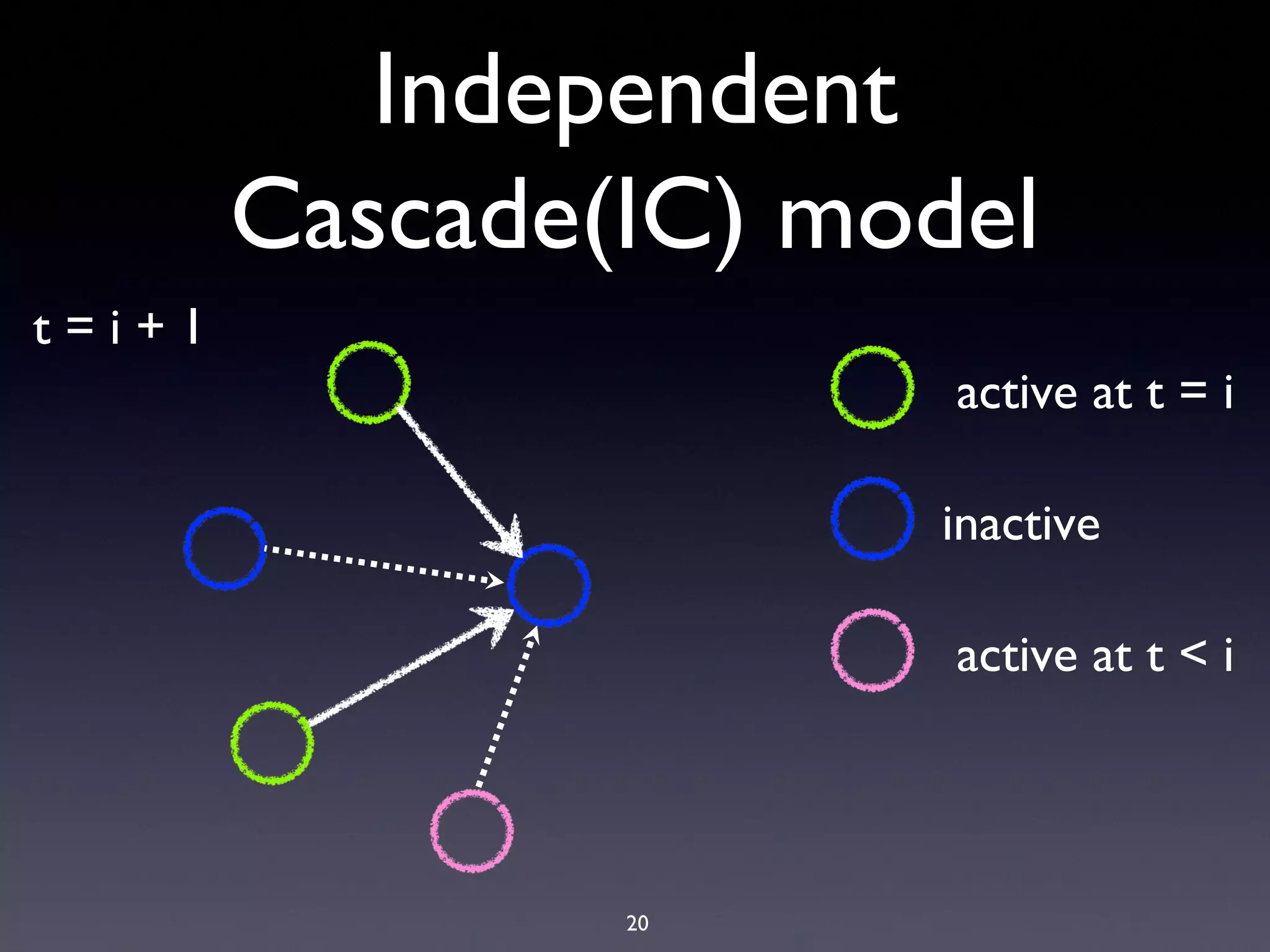 Independent Cascade(IC) model

t = i + 1

active at t = i

inactive

active at t < i

20